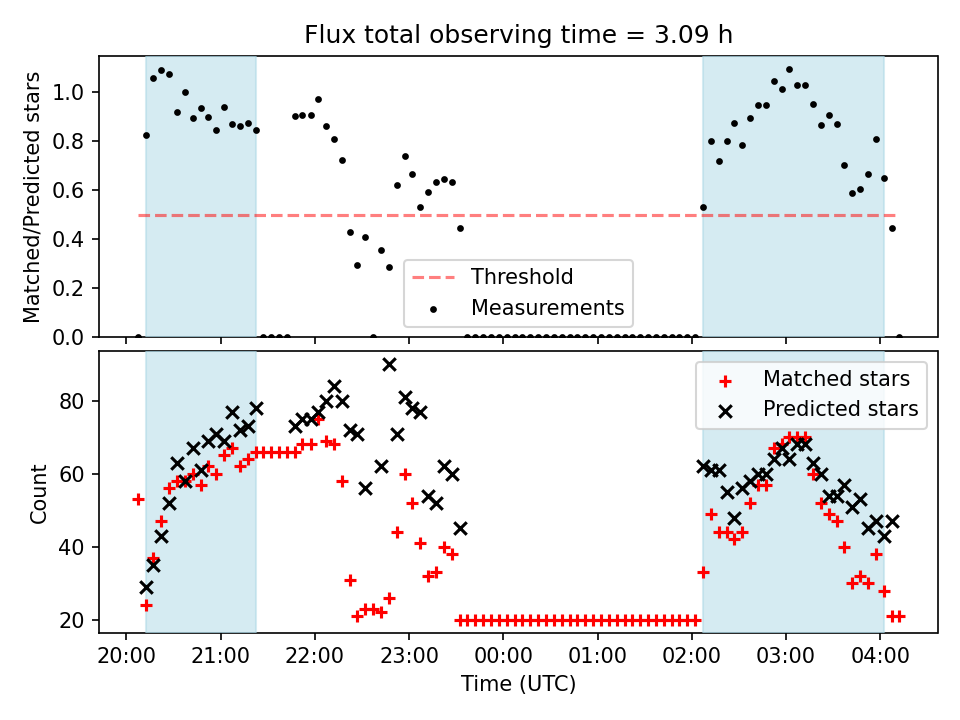 Flux total observing time = 3.09 h

Matched/Predicted stars

1.0
0.8
0.6
0.4
0.2
0.0

Threshold
Measurements

Count

80
60
40
20

Matched stars
Predicted stars

20:00
21:00
22:00
23:00
00:00
01:00
02:00
03:00
04:00

Time (UTC)